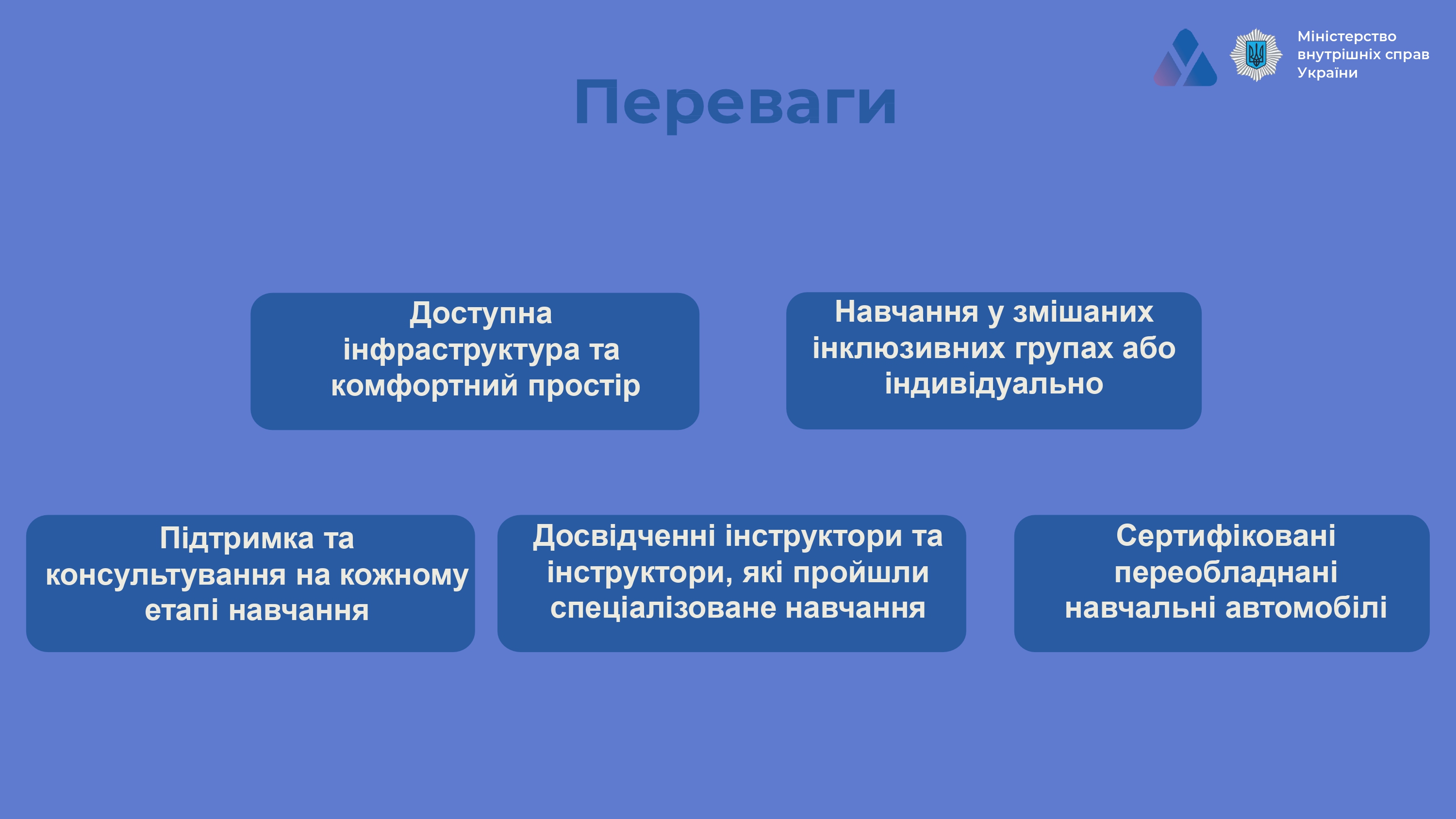 Міністерство внутрішніх справ України

Переваги

Доступна інфраструктура та комфортний простір

Навчання у змішаних інклюзивних групах або індивідуально

Підтримка та консультування на кожному етапі навчання

Досвідченні інструктори та інструктори, які пройшли спеціалізоване навчання

Сертифіковані переобладнані навчальні автомобілі